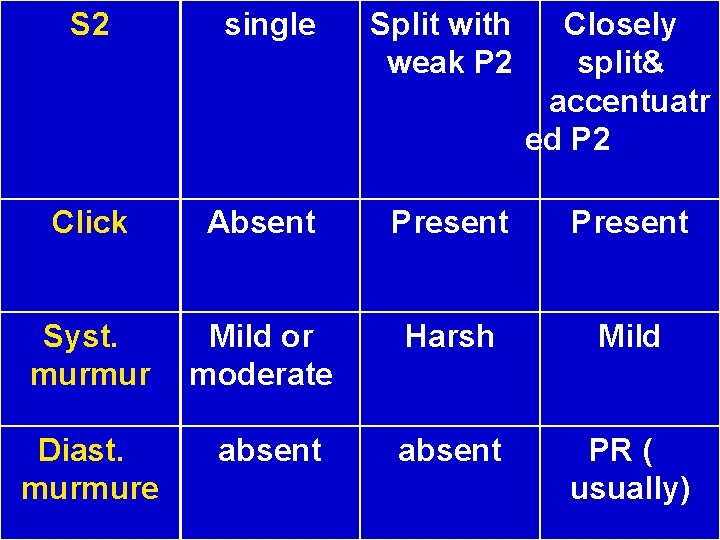 | S2 | single | Split with weak P2 | Closely split& accentuatred P2 |
|---|---|---|---|
| Click | Absent | Present | Present |
| Syst. murmur | Mild or moderate | Harsh | Mild |
| Diast. murmure | absent | absent | PR ( usually) |